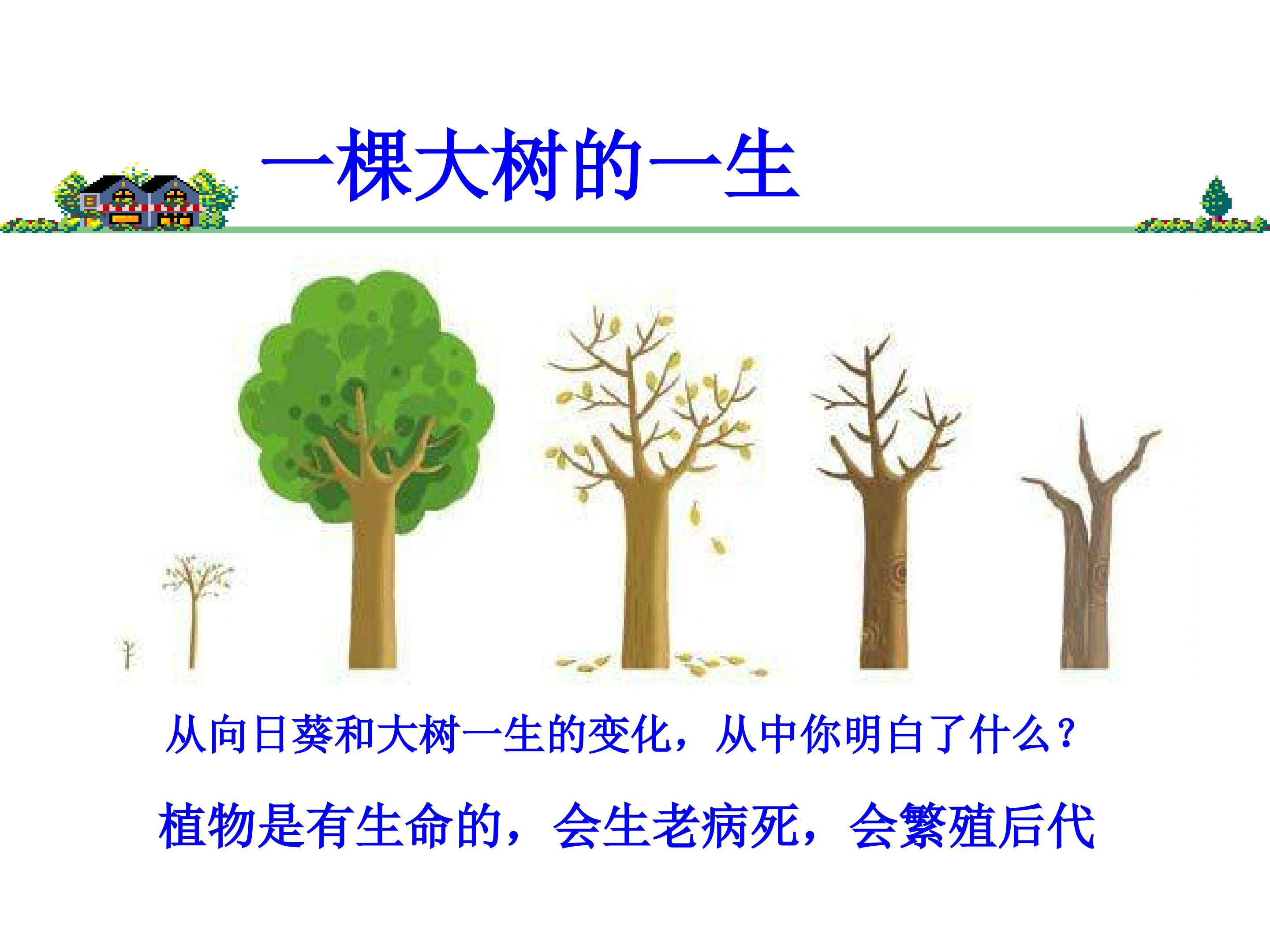 一棵大树的一生

从向日葵和大树一生的变化，从中你明白了什么？

植物是有生命的，会生老病死，会繁殖后代